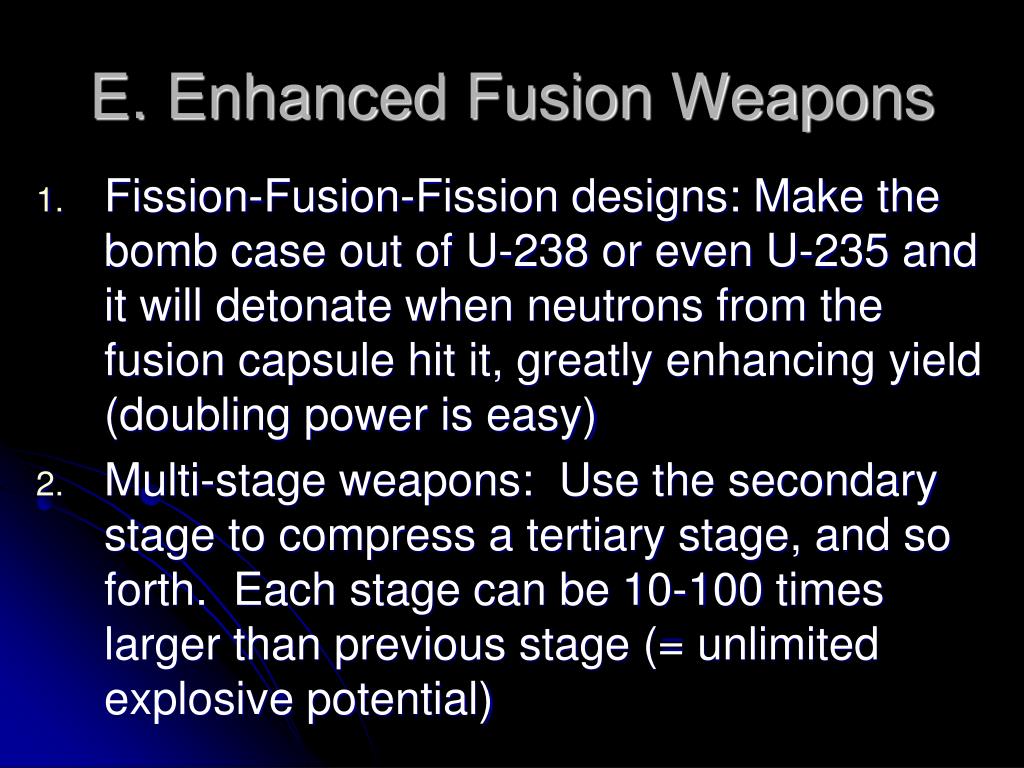 E. Enhanced Fusion Weapons

1. Fission-Fusion-Fission designs: Make the bomb case out of U-238 or even U-235 and it will detonate when neutrons from the fusion capsule hit it, greatly enhancing yield (doubling power is easy)

2. Multi-stage weapons:  Use the secondary stage to compress a tertiary stage, and so forth.  Each stage can be 10-100 times larger than previous stage (= unlimited explosive potential)